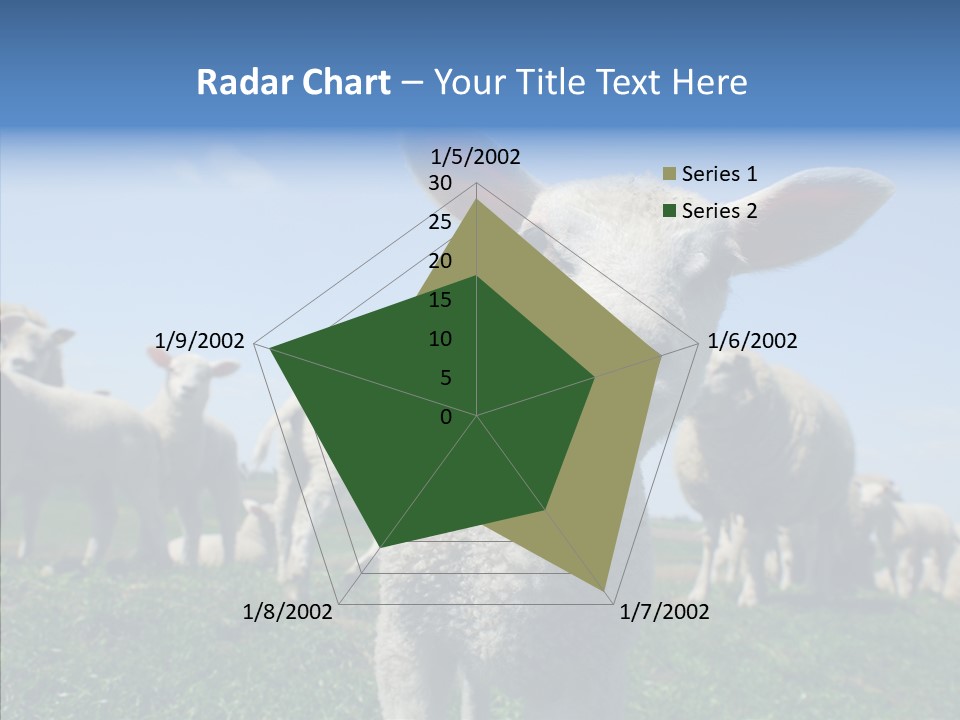 Radar Chart – Your Title Text Here

1/5/2002
30
25
20
15
10
5
0
1/6/2002
1/7/2002
1/8/2002
1/9/2002

Series 1
Series 2